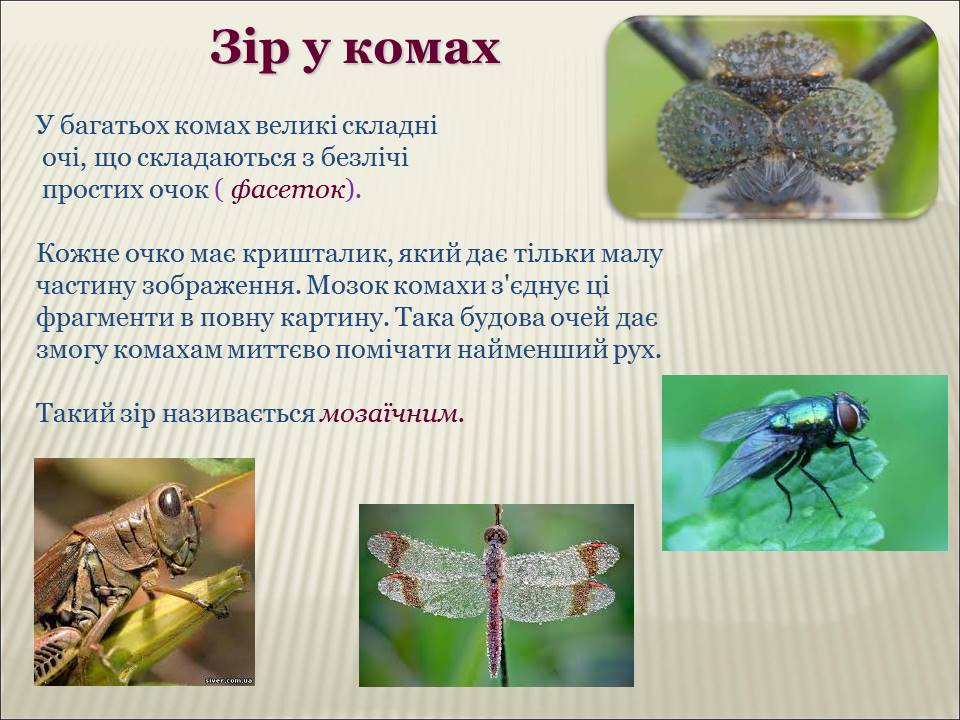 Зір у комах

У багатьох комах великі складні очі, що складаються з безлічі простих очок ( фасеток).

Кожне очко має кришталик, який дає тільки малу частину зображення. Мозок комахи з'єднує ці фрагменти в повну картину. Така будова очей дає змогу комахам миттєво помічати найменший рух.

Такий зір називається мозаїчним.

siver.com.ua